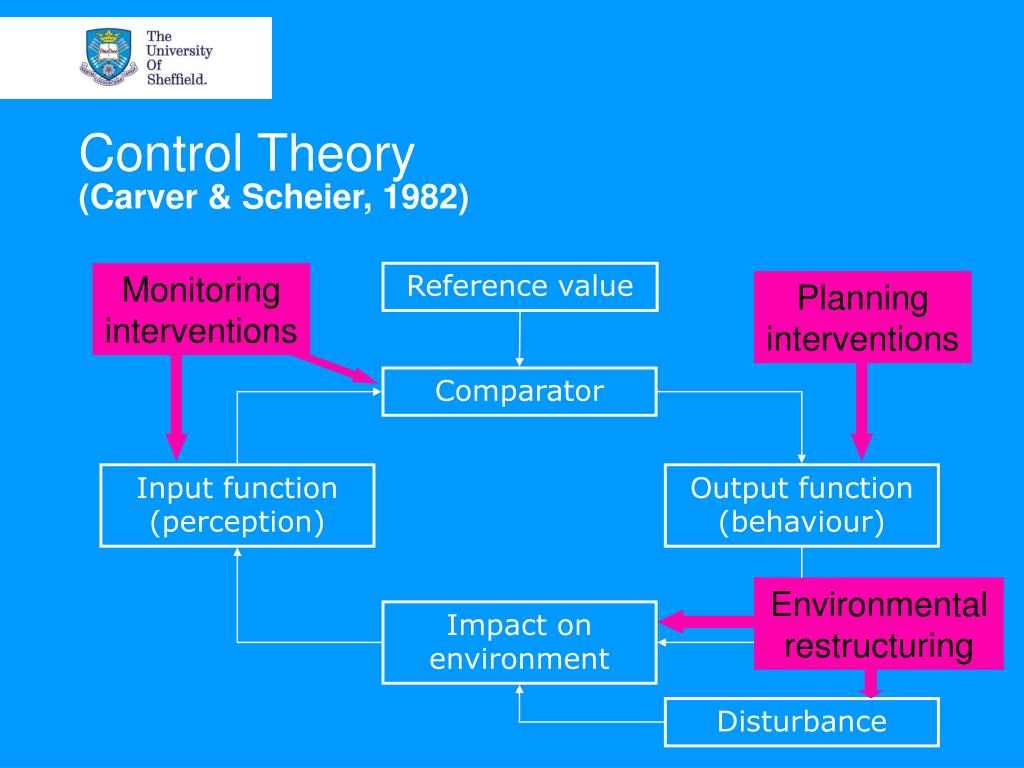 The University Of Sheffield.

Control Theory
(Carver & Scheier, 1982)

Monitoring interventions

Reference value

Planning interventions

Comparator

Input function (perception)

Output function (behaviour)

Environmental restructuring

Impact on environment

Disturbance